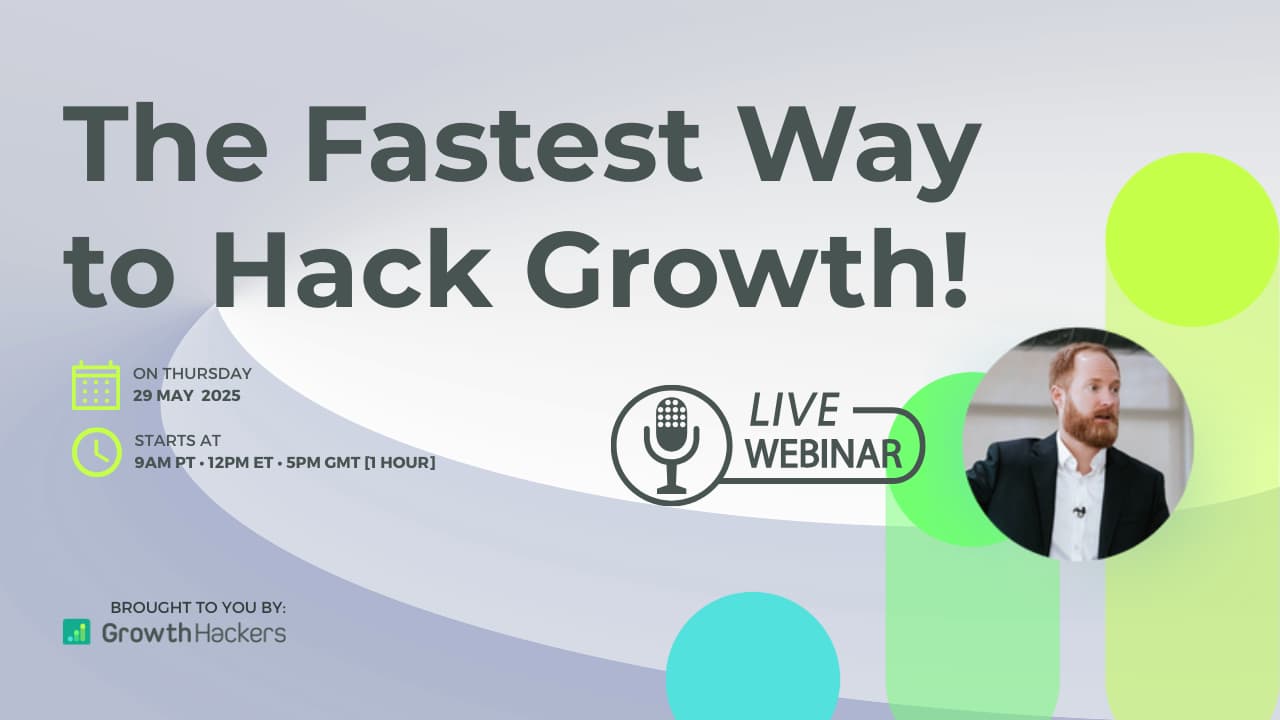 The Fastest Way to Hack Growth!

ON THURSDAY
29 MAY 2025

STARTS AT
9AM PT • 12PM ET • 5PM GMT [1 HOUR]

LIVE
WEBINAR

BROUGHT TO YOU BY:
GrowthHackers